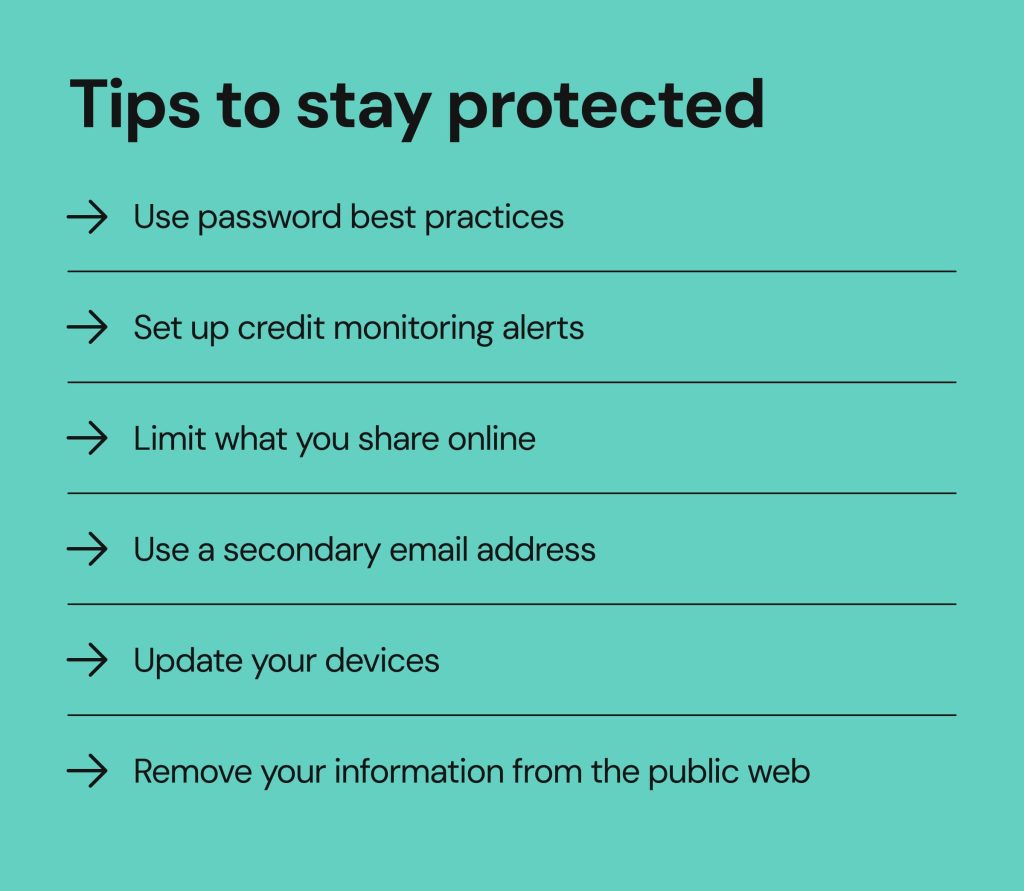 Tips to stay protected

→ Use password best practices

→ Set up credit monitoring alerts

→ Limit what you share online

→ Use a secondary email address

→ Update your devices

→ Remove your information from the public web